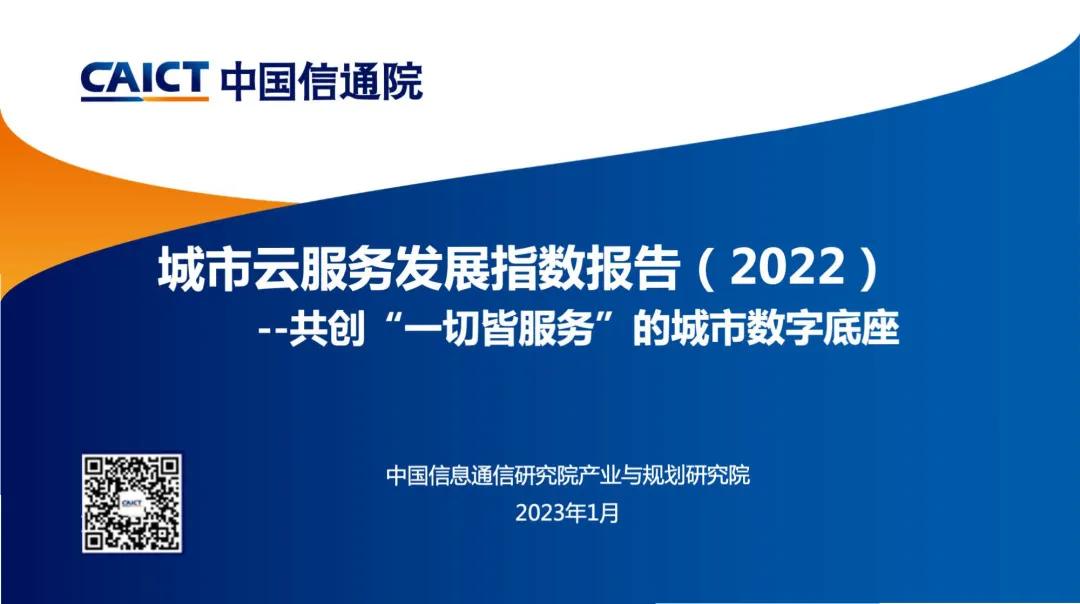 CAICT 中国信通院

城市云服务发展指数报告（2022）
--共创“一切皆服务”的城市数字底座

CAICT

中国信息通信研究院产业与规划研究院
2023年1月